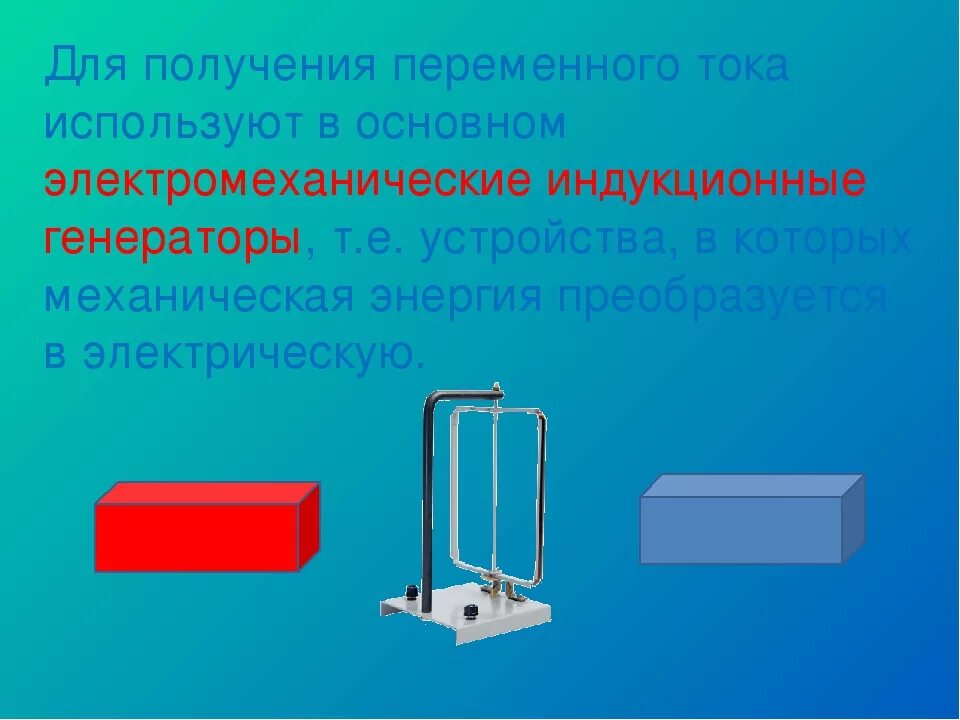 Для получения переменного тока используют в основном электромеханические индукционные генераторы, т.е. устройства, в которых механическая энергия преобразуется в электрическую.